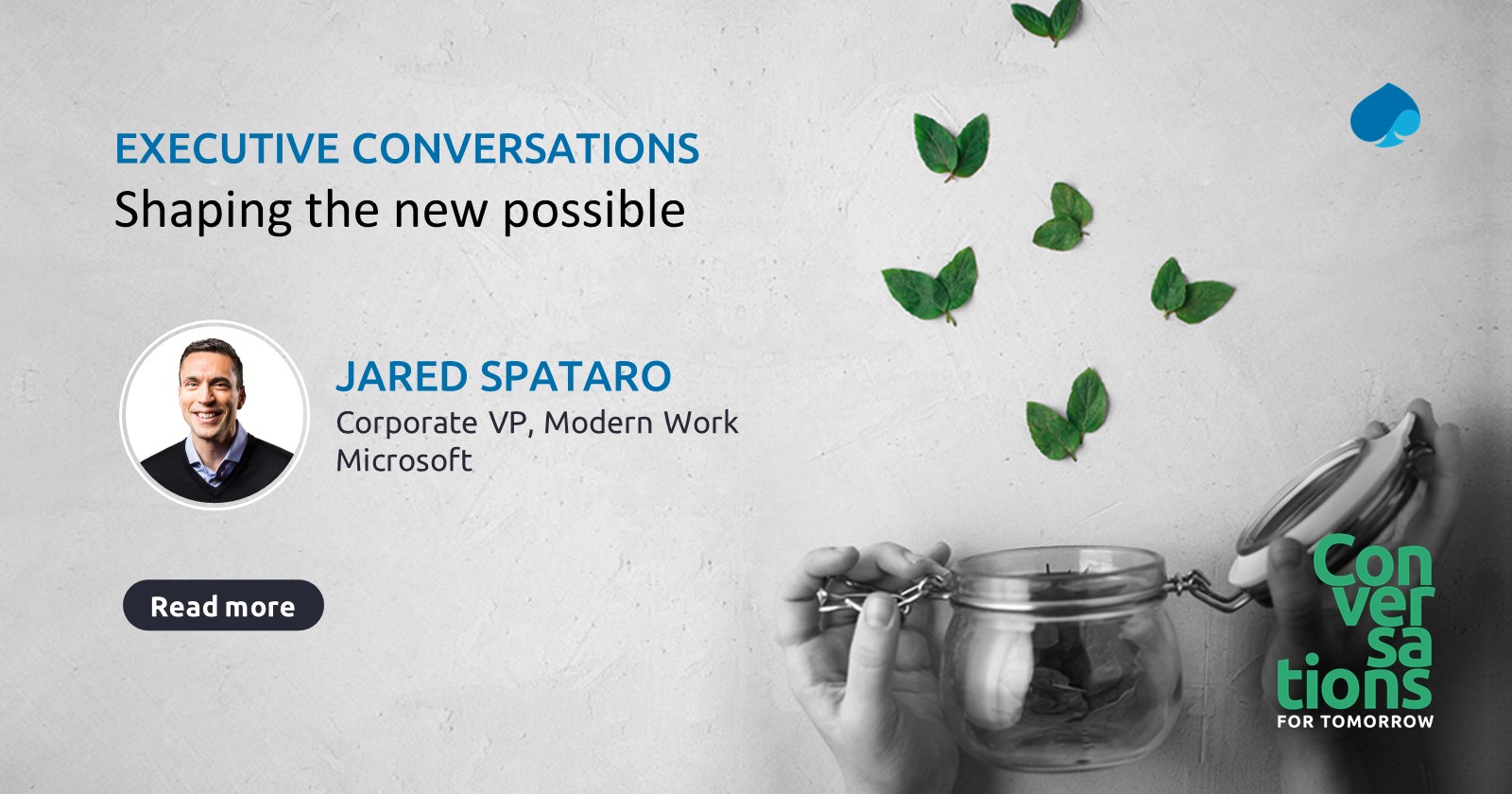 EXECUTIVE CONVERSATIONS
Shaping the new possible

JARED SPATARO
Corporate VP, Modern Work
Microsoft

Read more

Con
ver
sa
tions
FOR TOMORROW